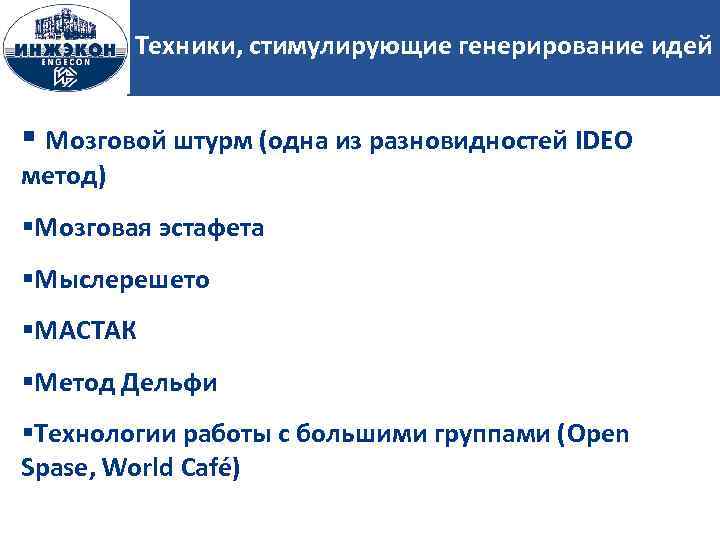 ИНЖЭКОН
ENGECON

Техники, стимулирующие генерирование идей

▪ Мозговой штурм (одна из разновидностей IDEO метод)

▪Мозговая эстафета

▪Мыслерешето

▪МАСТАК

▪Метод Дельфи

▪Технологии работы с большими группами (Open Spase, World Café)